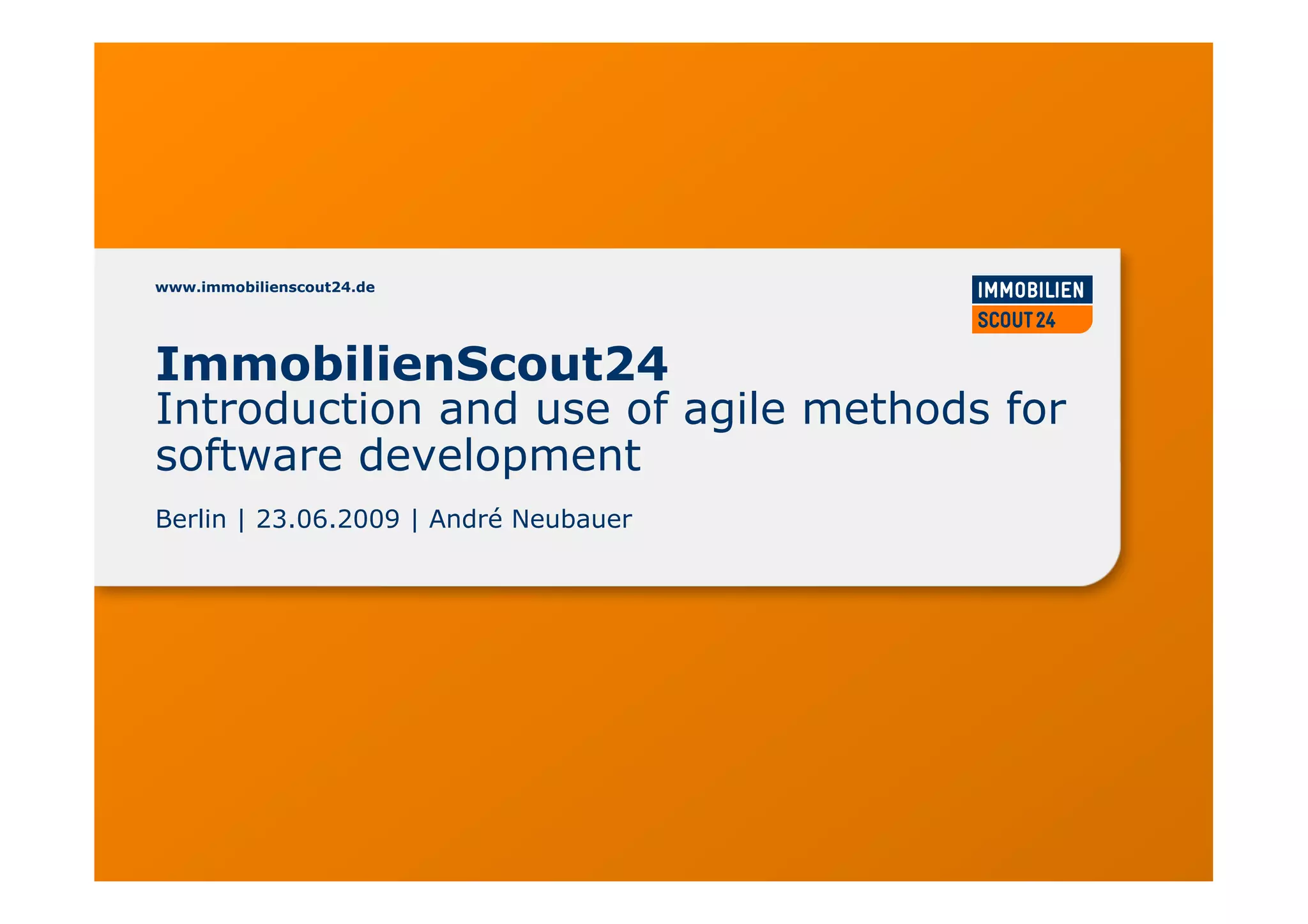 www.immobilienscout24.de

IMMOBILIEN
SCOUT 24

ImmobilienScout24
Introduction and use of agile methods for software development

Berlin | 23.06.2009 | André Neubauer